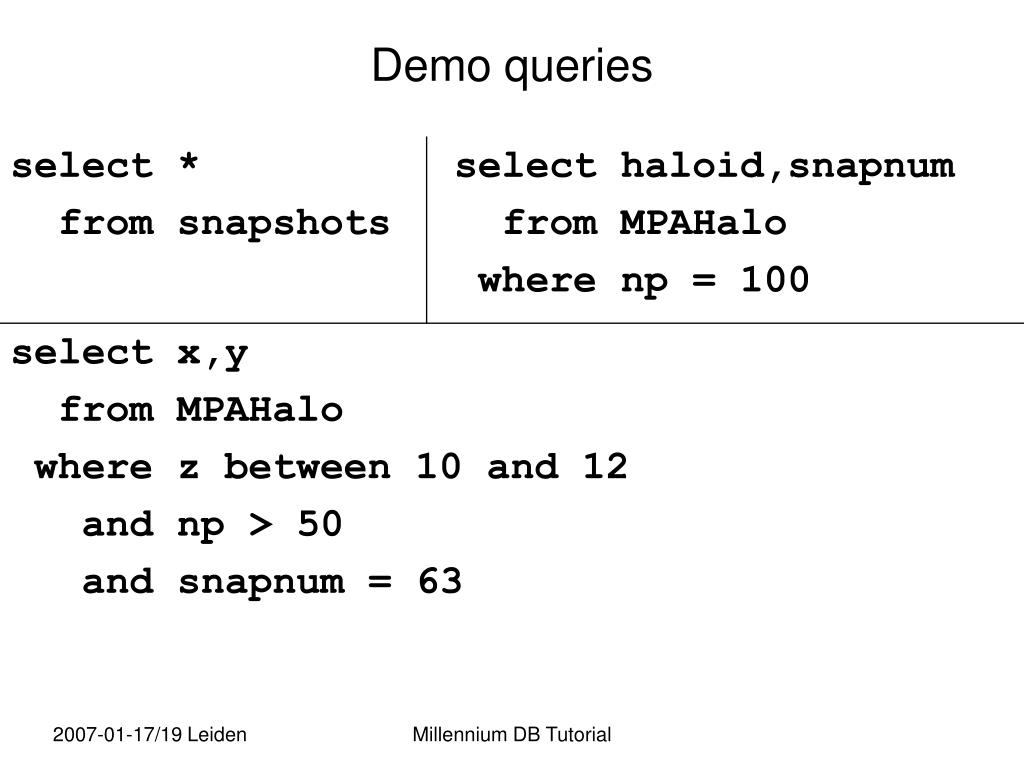 Demo queries

select *
  from snapshots

select haloid,snapnum
  from MPAHalo
 where np = 100

select x,y
  from MPAHalo
 where z between 10 and 12
   and np > 50
   and snapnum = 63

2007-01-17/19 Leiden

Millennium DB Tutorial